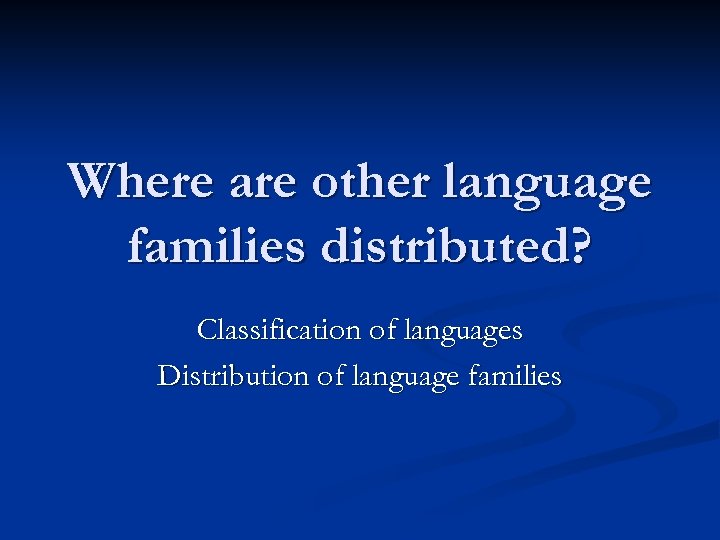 Where are other language families distributed?

Classification of languages

Distribution of language families